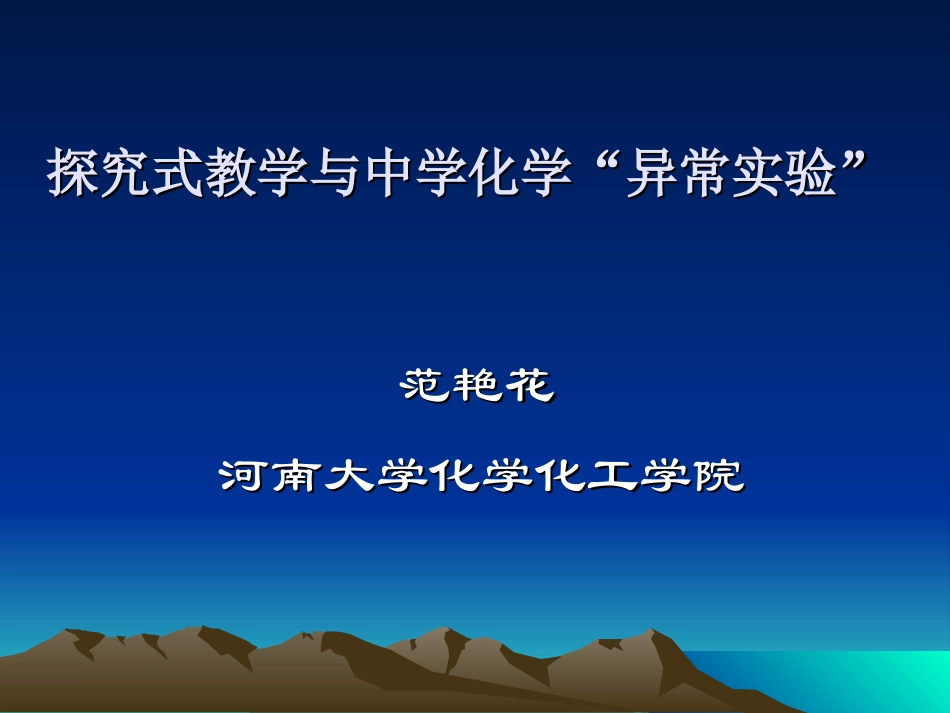 探究式教学与中学化学“异常实验”

范艳花

河南大学化学化工学院